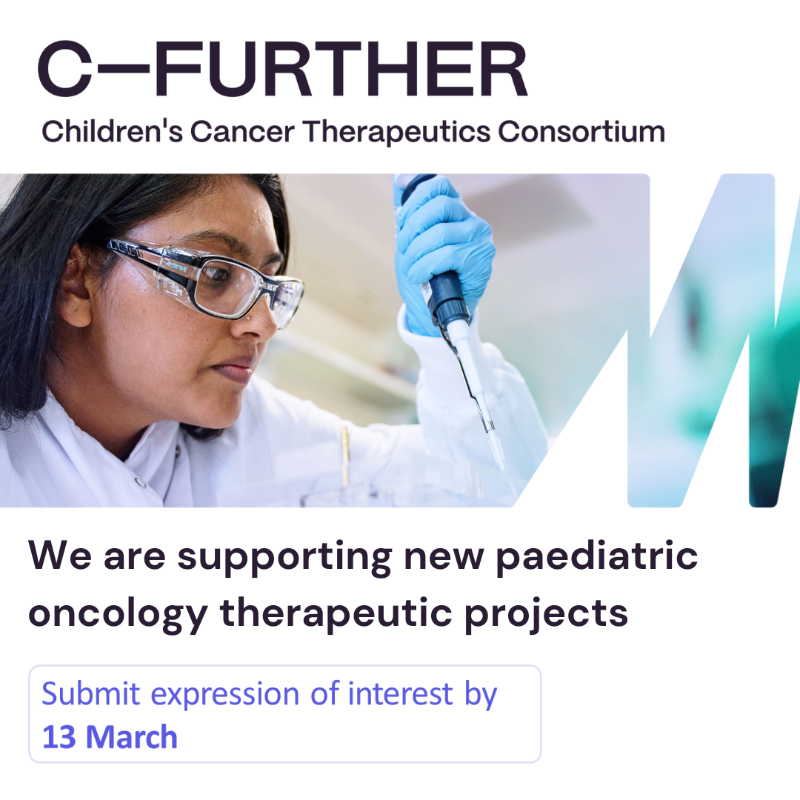 C—FURTHER
Children's Cancer Therapeutics Consortium

We are supporting new paediatric oncology therapeutic projects

Submit expression of interest by
13 March